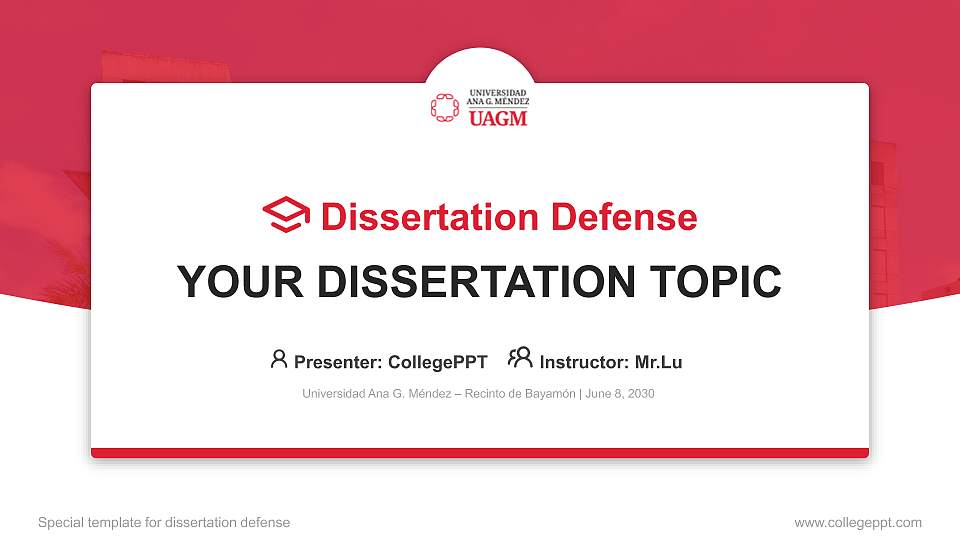 UNIVERSIDAD
ANA G. MÉNDEZ
UAGM

Dissertation Defense

YOUR DISSERTATION TOPIC

Presenter: CollegePPT Instructor: Mr.Lu

Universidad Ana G. Méndez – Recinto de Bayamón | June 8, 2030

Special template for dissertation defense

www.collegeppt.com